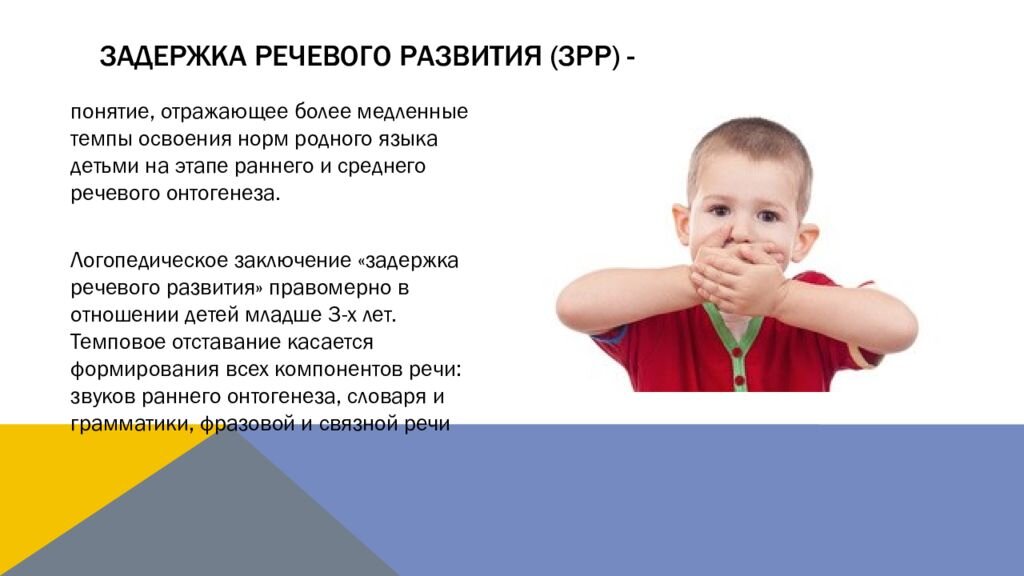 ЗАДЕРЖКА РЕЧЕВОГО РАЗВИТИЯ (ЗРР) -

понятие, отражающее более медленные темпы освоения норм родного языка детьми на этапе раннего и среднего речевого онтогенеза.

Логопедическое заключение «задержка речевого развития» правомерно в отношении детей младше 3-х лет. Темповое отставание касается формирования всех компонентов речи: звуков раннего онтогенеза, словаря и грамматики, фразовой и связной речи